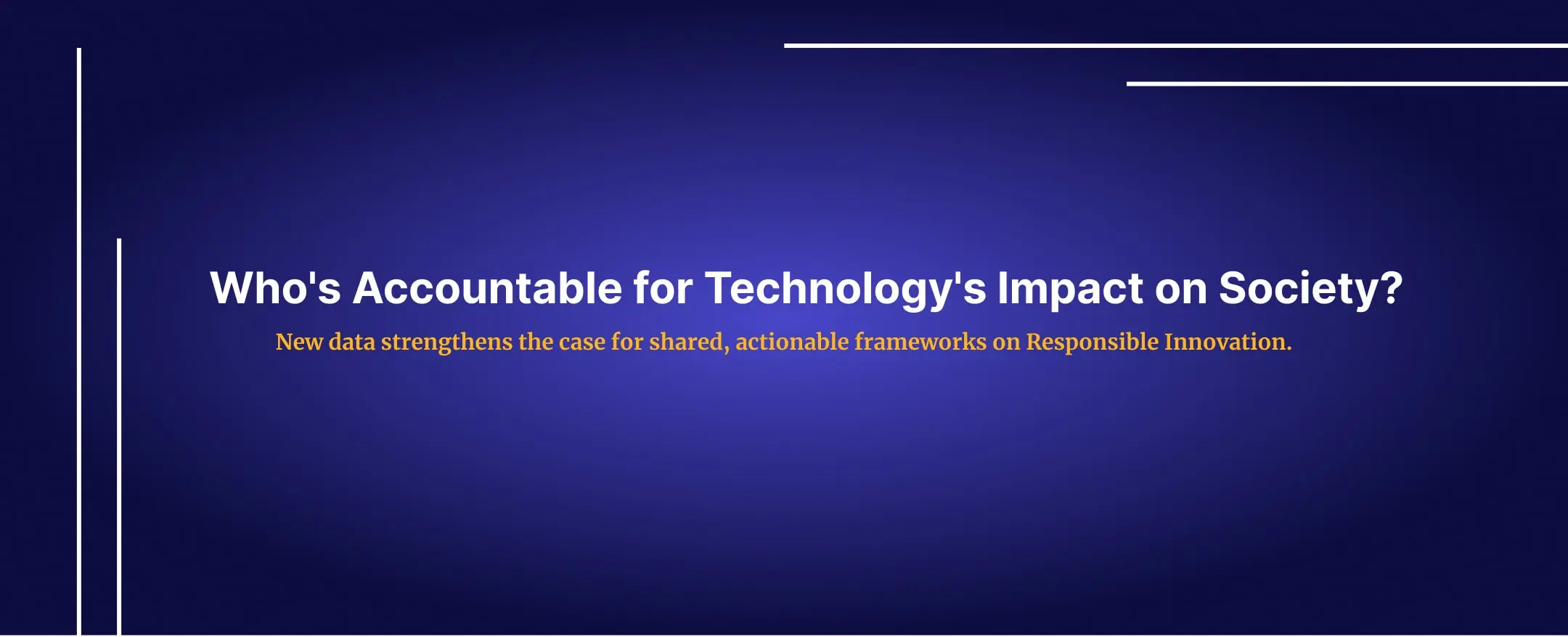 Who's Accountable for Technology's Impact on Society?

New data strengthens the case for shared, actionable frameworks on Responsible Innovation.